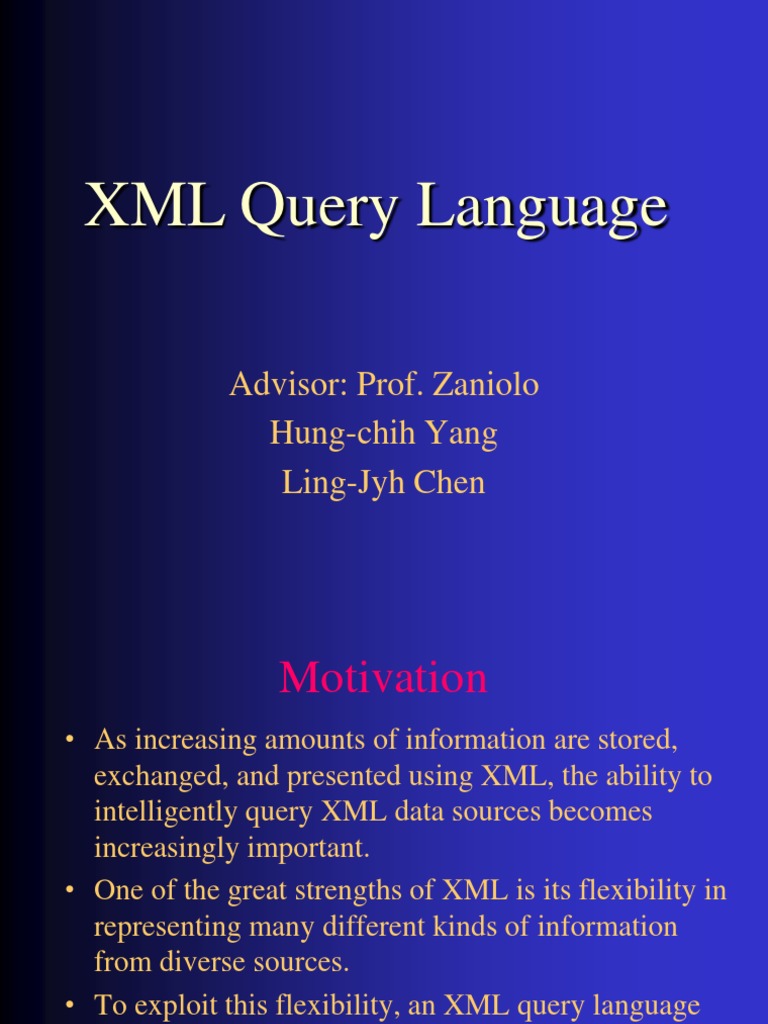 XML Query Language

Advisor: Prof. Zaniolo
Hung-chih Yang
Ling-Jyh Chen

Motivation

• As increasing amounts of information are stored, exchanged, and presented using XML, the ability to intelligently query XML data sources becomes increasingly important.
• One of the great strengths of XML is its flexibility in representing many different kinds of information from diverse sources.
• To exploit this flexibility, an XML query language